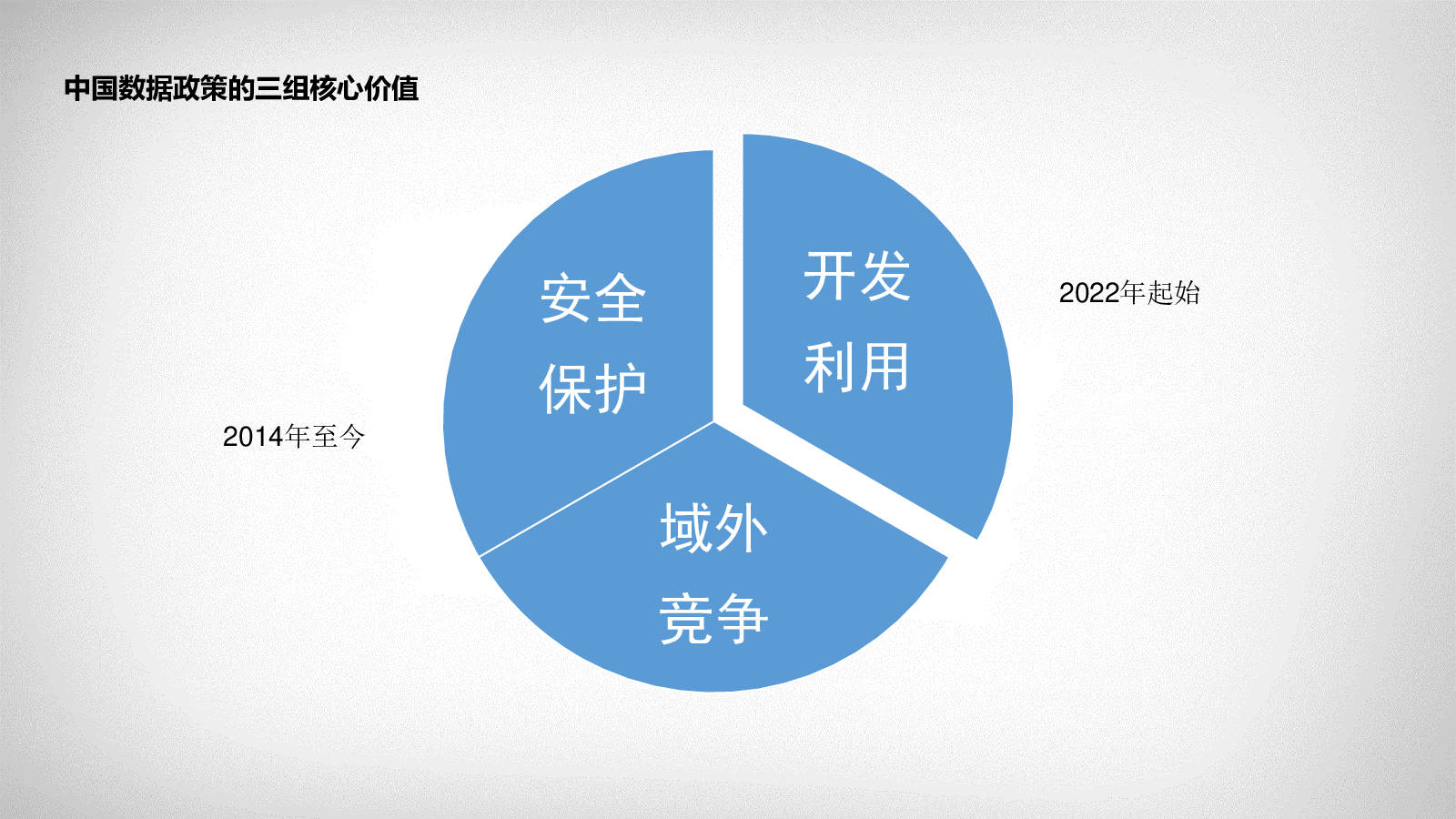 中国数据政策的三组核心价值

安全保护

开发利用

2022年起始

2014年至今

域外竞争